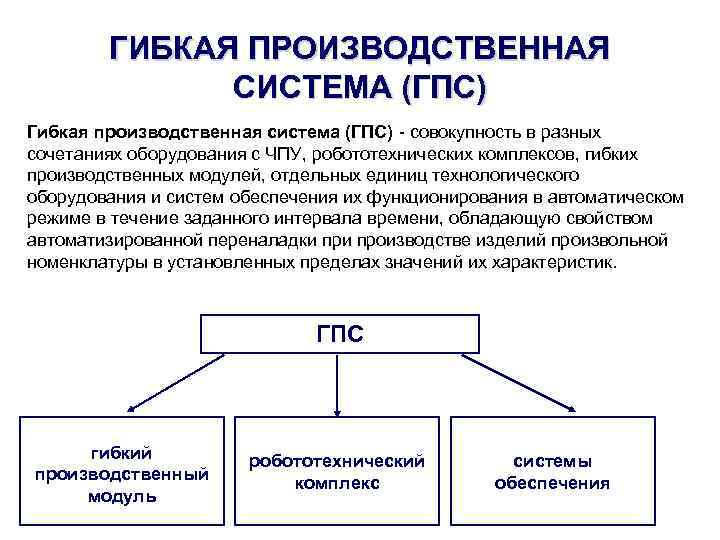 ГИБКАЯ ПРОИЗВОДСТВЕННАЯ СИСТЕМА (ГПС)

Гибкая производственная система (ГПС) - совокупность в разных сочетаниях оборудования с ЧПУ, робототехнических комплексов, гибких производственных модулей, отдельных единиц технологического оборудования и систем обеспечения их функционирования в автоматическом режиме в течение заданного интервала времени, обладающую свойством автоматизированной переналадки при производстве изделий произвольной номенклатуры в установленных пределах значений их характеристик.

ГПС

гибкий производственный модуль

робототехнический комплекс

системы обеспечения